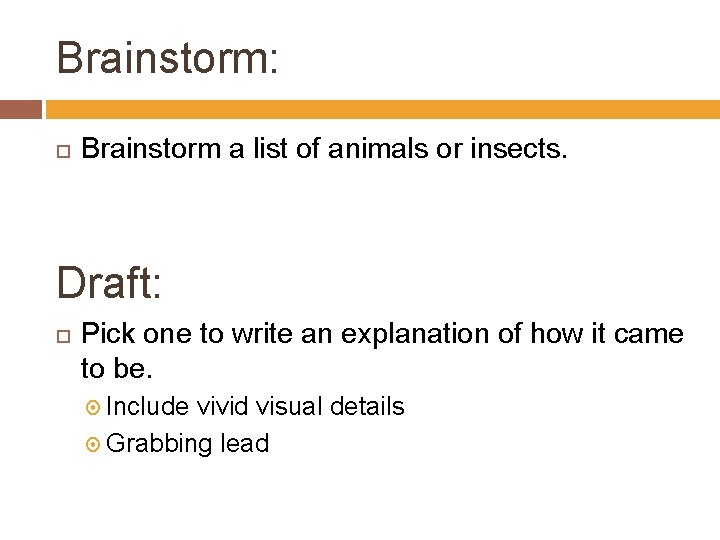 Brainstorm:

Brainstorm a list of animals or insects.

Draft:

Pick one to write an explanation of how it came to be.

Include vivid visual details

Grabbing lead